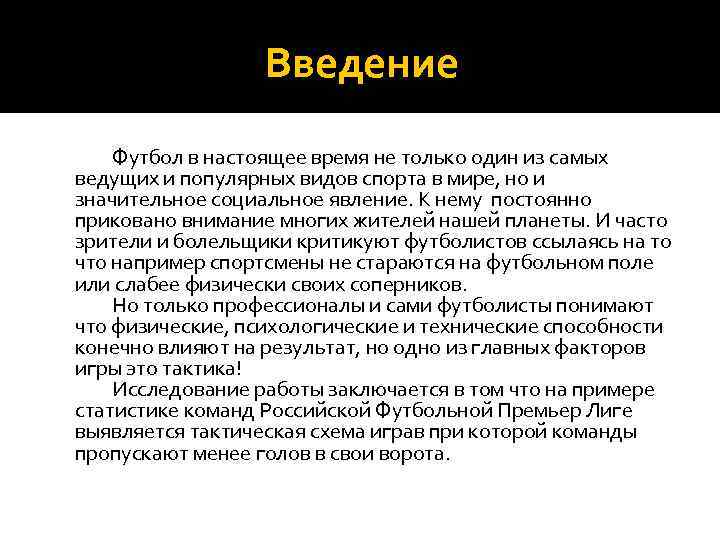 Введение

Футбол в настоящее время не только один из самых ведущих и популярных видов спорта в мире, но и значительное социальное явление. К нему постоянно приковано внимание многих жителей нашей планеты. И часто зрители и болельщики критикуют футболистов ссылаясь на то что например спортсмены не стараются на футбольном поле или слабее физически своих соперников.

Но только профессионалы и сами футболисты понимают что физические, психологические и технические способности конечно влияют на результат, но одно из главных факторов игры это тактика!

Исследование работы заключается в том что на примере статистике команд Российской Футбольной Премьер Лиге выявляется тактическая схема играв при которой команды пропускают менее голов в свои ворота.